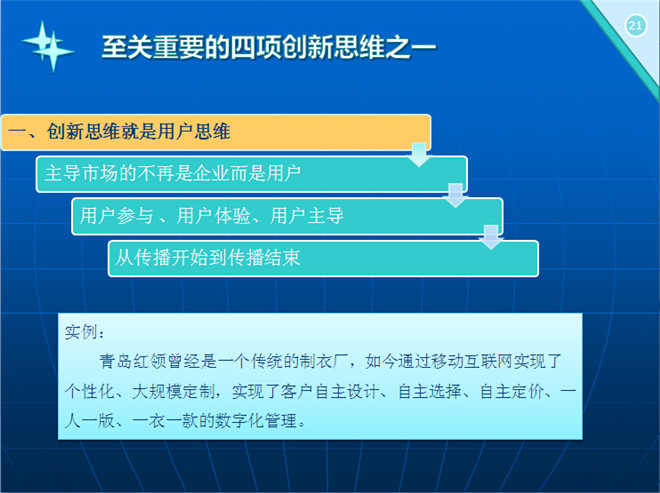 21

至关重要的四项创新思维之一

一、创新思维就是用户思维

主导市场的不再是企业而是用户

用户参与 、用户体验、用户主导

从传播开始到传播结束

实例：

青岛红领曾经是一个传统的制衣厂，如今通过移动互联网实现了个性化、大规模定制，实现了客户自主设计、自主选择、自主定价、一人一版、一衣一款的数字化管理。